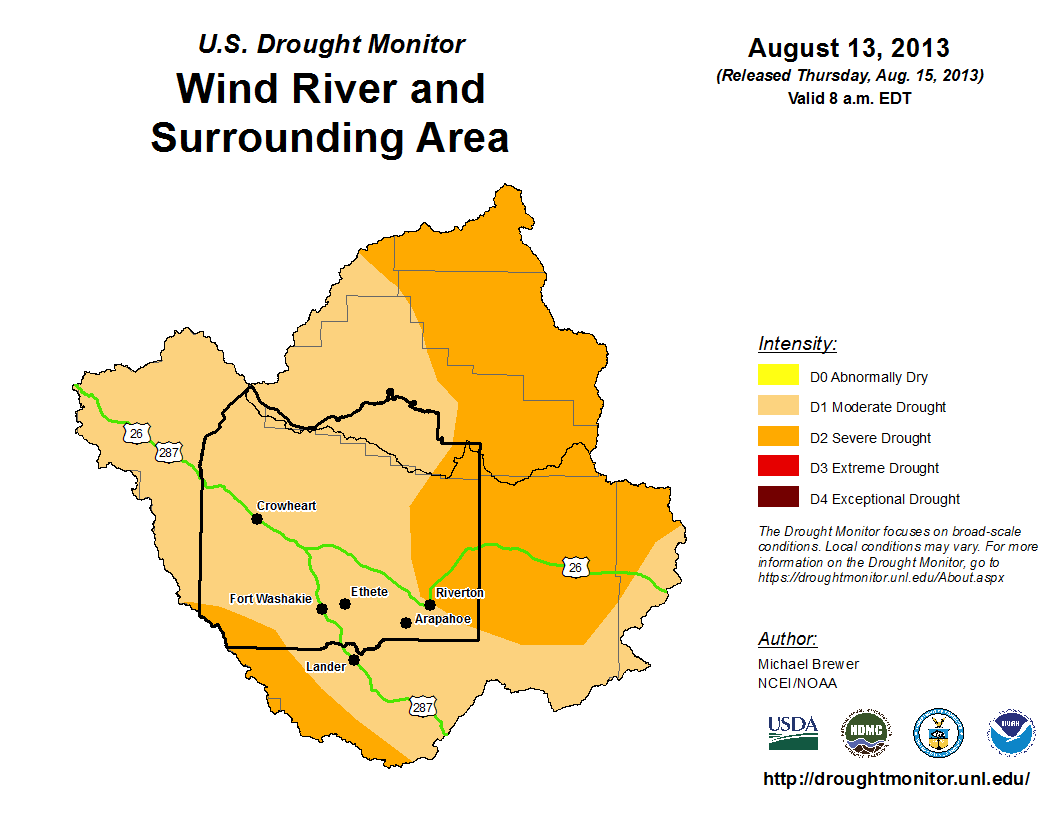 U.S. Drought Monitor
Wind River and Surrounding Area

August 13, 2013
(Released Thursday, Aug. 15, 2013)
Valid 8 a.m. EDT

26
287
Crowheart
Fort Washakie
Ethete
Riverton
Arapahoe
Lander
26
287

Intensity:
D0 Abnormally Dry
D1 Moderate Drought
D2 Severe Drought
D3 Extreme Drought
D4 Exceptional Drought

The Drought Monitor focuses on broad-scale conditions. Local conditions may vary. For more information on the Drought Monitor, go to https://droughtmonitor.unl.edu/About.aspx

Author:
Michael Brewer
NCEI/NOAA

USDA
NDMC
NOAA

http://droughtmonitor.unl.edu/